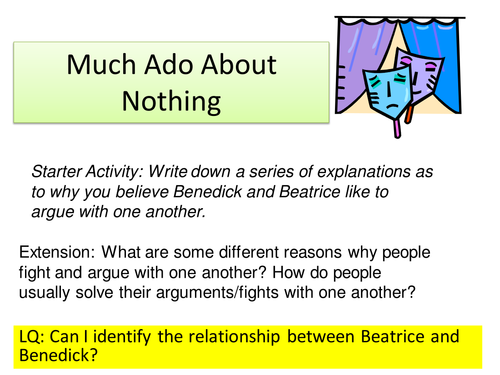 Much Ado About Nothing

Starter Activity: Write down a series of explanations as to why you believe Benedick and Beatrice like to argue with one another.

Extension: What are some different reasons why people fight and argue with one another? How do people usually solve their arguments/fights with one another?

LQ: Can I identify the relationship between Beatrice and Benedick?